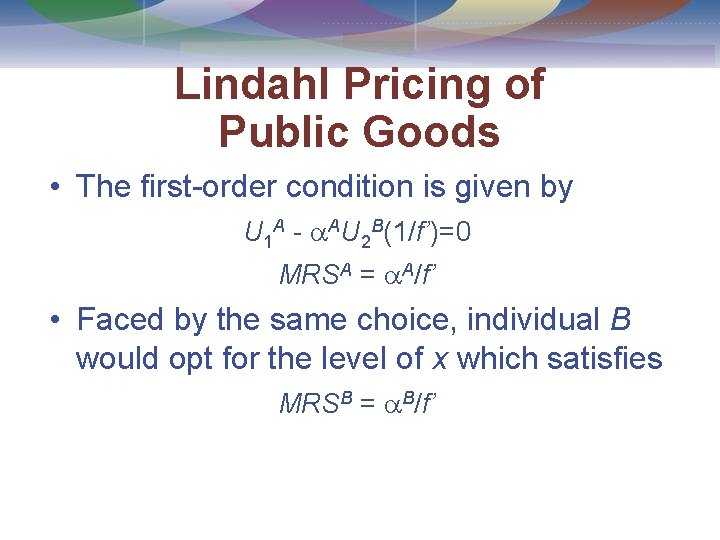 Lindahl Pricing of Public Goods

• The first-order condition is given by

$U_1^A - \alpha^A U_2^B(1/f')=0$

$MRS^A = \alpha^A/f'$

• Faced by the same choice, individual $B$ would opt for the level of $x$ which satisfies

$MRS^B = \alpha^B/f'$